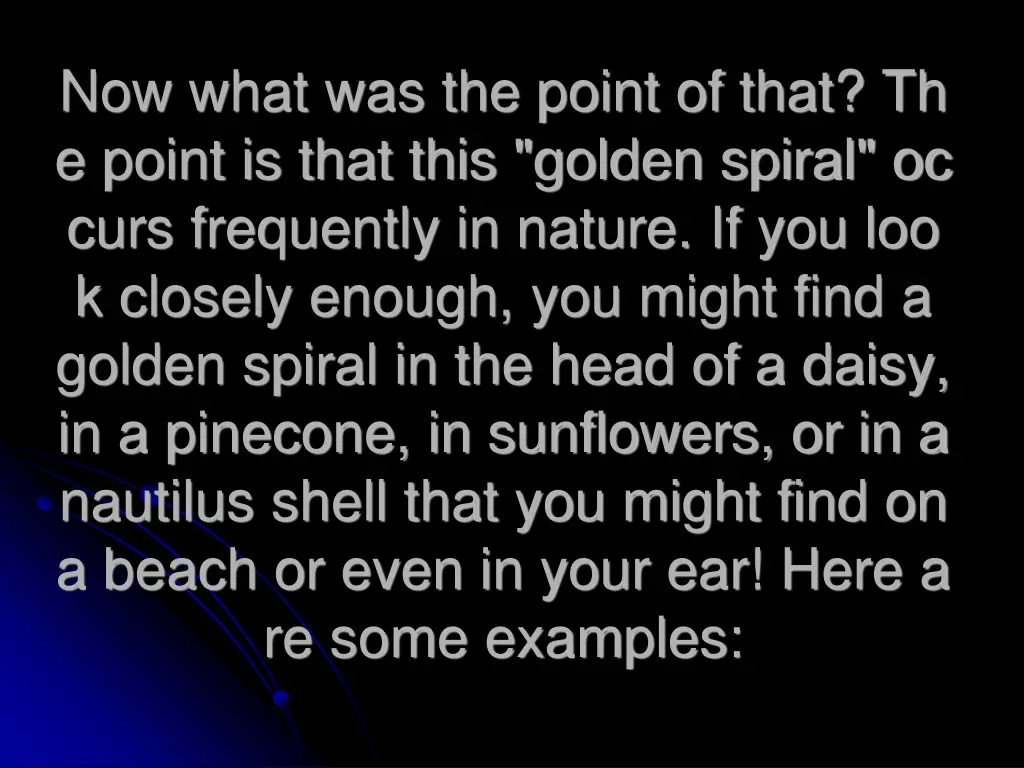 Now what was the point of that? Th e point is that this "golden spiral" oc curs frequently in nature. If you loo k closely enough, you might find a golden spiral in the head of a daisy, in a pinecone, in sunflowers, or in a nautilus shell that you might find on a beach or even in your ear! Here a re some examples: